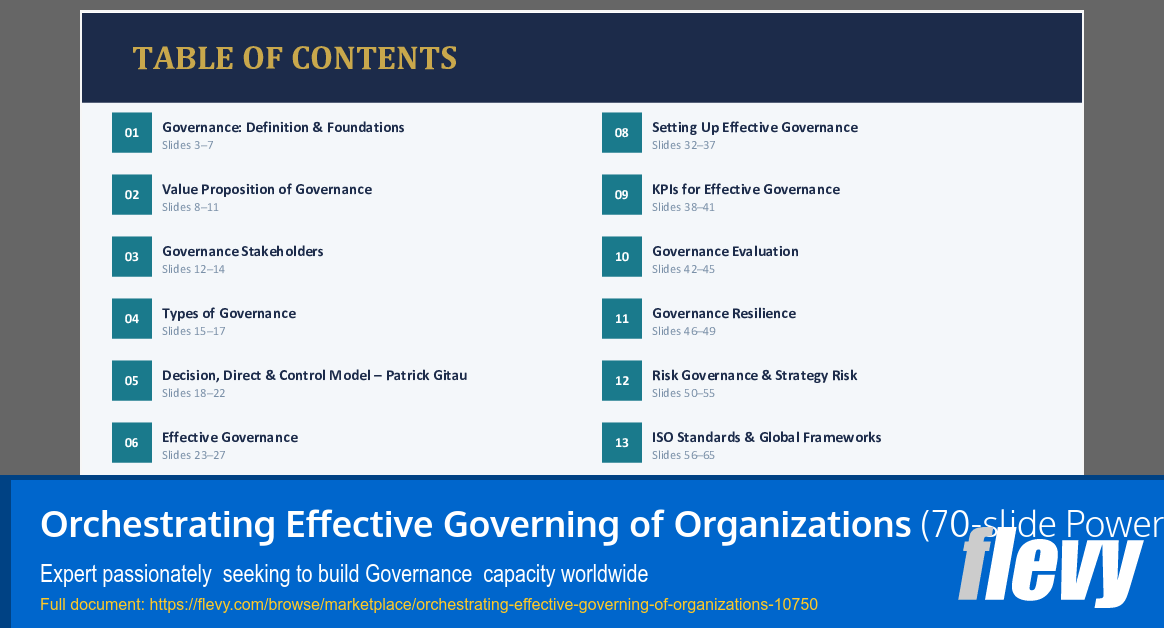 TABLE OF CONTENTS

01 Governance: Definition & Foundations
Slides 3–7

02 Value Proposition of Governance
Slides 8–11

03 Governance Stakeholders
Slides 12–14

04 Types of Governance
Slides 15–17

05 Decision, Direct & Control Model – Patrick Gitau
Slides 18–22

06 Effective Governance
Slides 23–27

08 Setting Up Effective Governance
Slides 32–37

09 KPIs for Effective Governance
Slides 38–41

10 Governance Evaluation
Slides 42–45

11 Governance Resilience
Slides 46–49

12 Risk Governance & Strategy Risk
Slides 50–55

13 ISO Standards & Global Frameworks
Slides 56–65

Orchestrating Effective Governing of Organizations (70-slide Power

Expert passionately seeking to build Governance capacity worldwide

Full document: https://flevy.com/browse/marketplace/orchestrating-effective-governing-of-organizations-10750

flevy